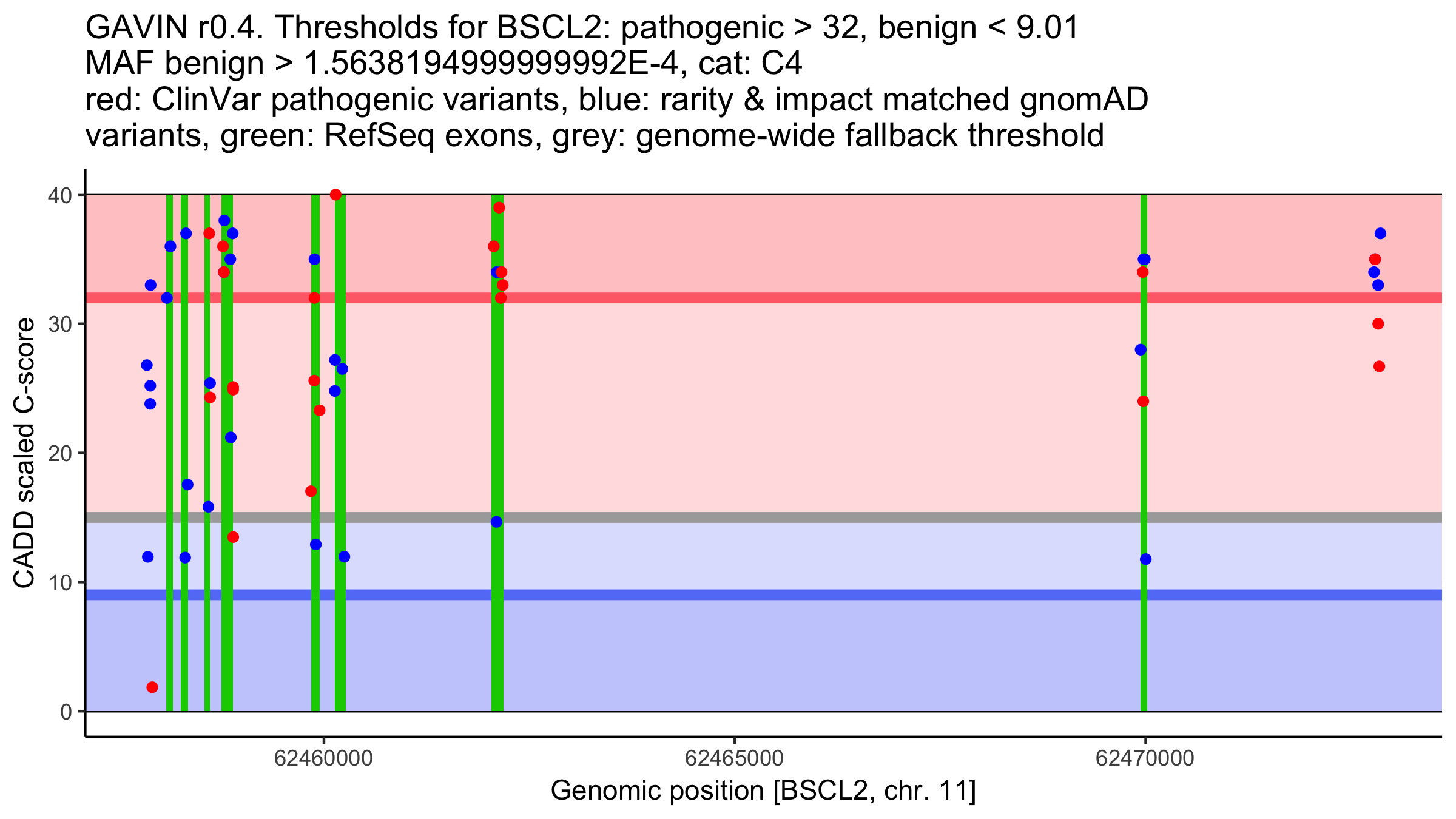 GAVIN r0.4. Thresholds for BSCL2: pathogenic > 32, benign < 9.01
MAF benign > 1.5638194999999992E-4, cat: C4
red: ClinVar pathogenic variants, blue: rarity & impact matched gnomAD variants, green: RefSeq exons, grey: genome-wide fallback threshold

CADD scaled C-score

40
30
20
10
0

62460000
62465000
62470000

Genomic position [BSCL2, chr. 11]